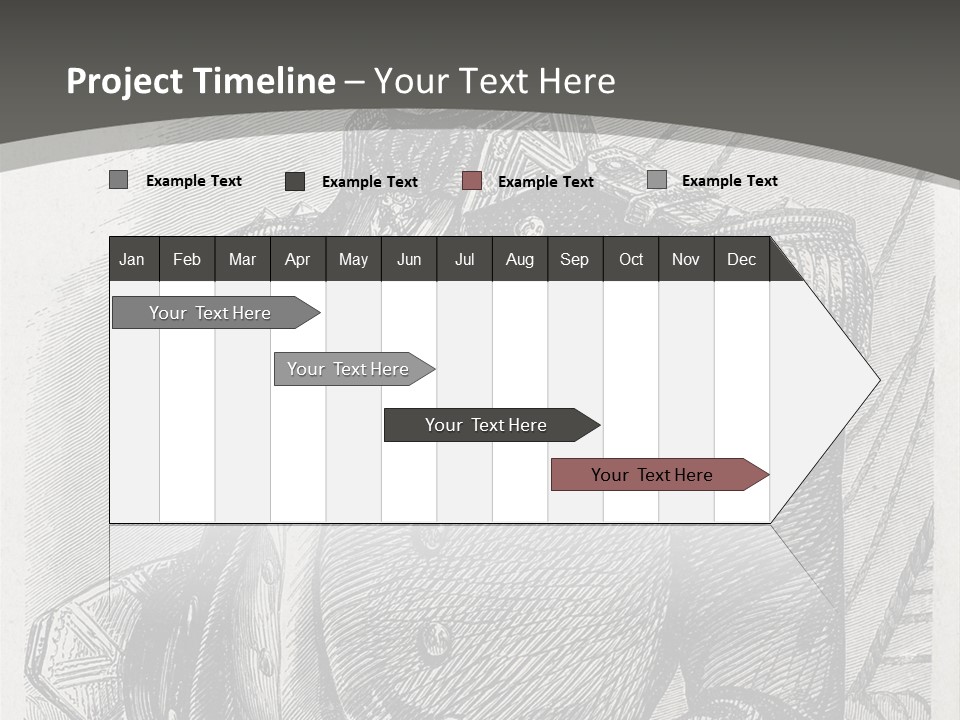 Project Timeline – Your Text Here

Example Text
Example Text
Example Text
Example Text

| Jan | Feb | Mar | Apr | May | Jun | Jul | Aug | Sep | Oct | Nov | Dec |
|---|---|---|---|---|---|---|---|---|---|---|---|

Your Text Here
Your Text Here
Your Text Here
Your Text Here